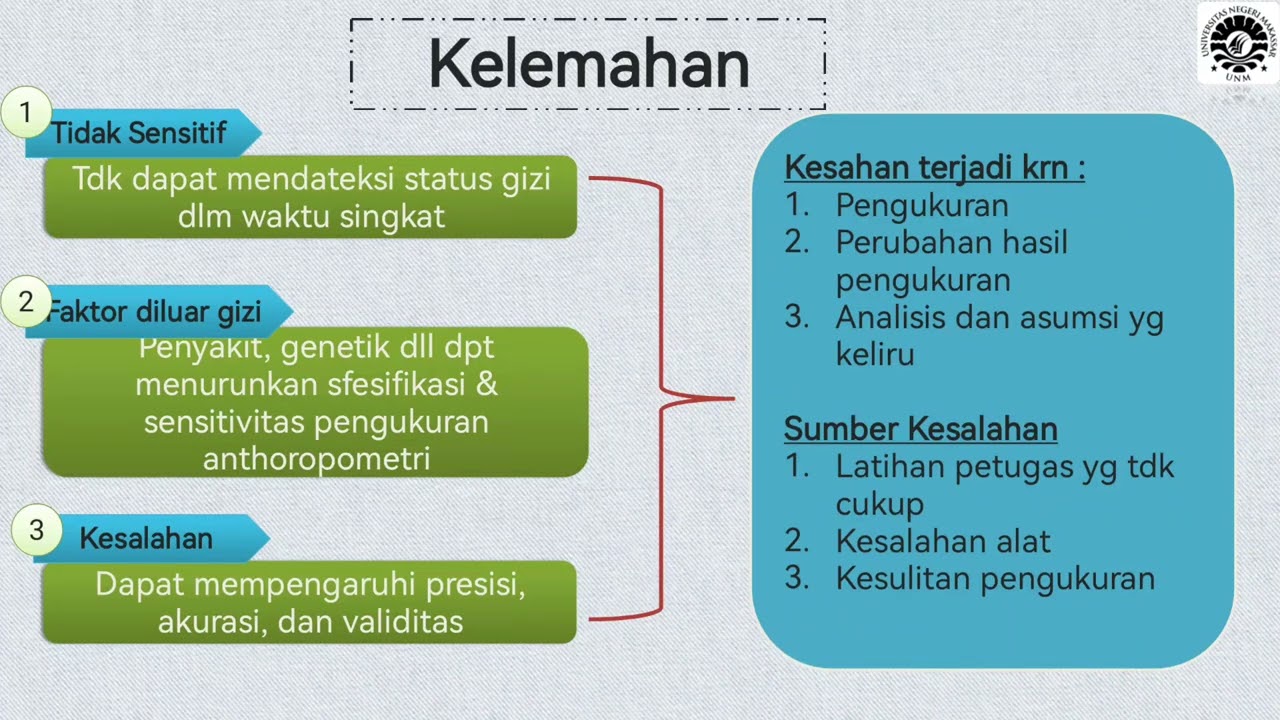 Kelemahan

UNIVERSITAS NEGERI MAKASSAR
UNM

1
Tidak Sensitif
Tdk dapat mendateksi status gizi dlm waktu singkat

2
Faktor diluar gizi
Penyakit, genetik dll dpt menurunkan sfesifikasi & sensitivitas pengukuran anthoropometri

3
Kesalahan
Dapat mempengaruhi presisi, akurasi, dan validitas

Kesahan terjadi krn :
1. Pengukuran
2. Perubahan hasil pengukuran
3. Analisis dan asumsi yg keliru

Sumber Kesalahan
1. Latihan petugas yg tdk cukup
2. Kesalahan alat
3. Kesulitan pengukuran